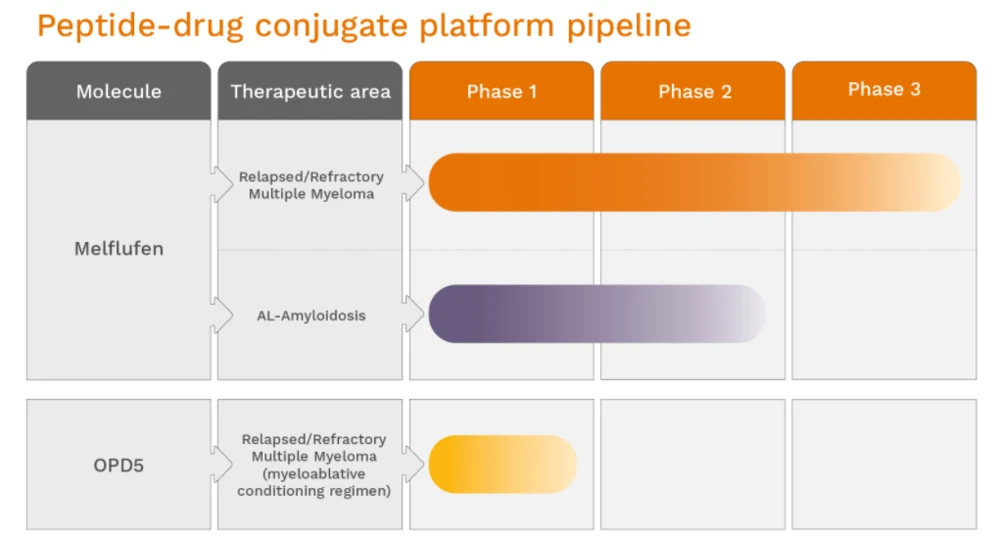 Peptide-drug conjugate platform pipeline

| Molecule | Therapeutic area | Phase 1 | Phase 2 | Phase 3 |
|---|---|---|---|---|
| Melflufen | Relapsed/Refractory Multiple Myeloma | | | |
| | AL-Amyloidosis | | | |
| OPD5 | Relapsed/Refractory Multiple Myeloma (myeloablative conditioning regimen) | | | |